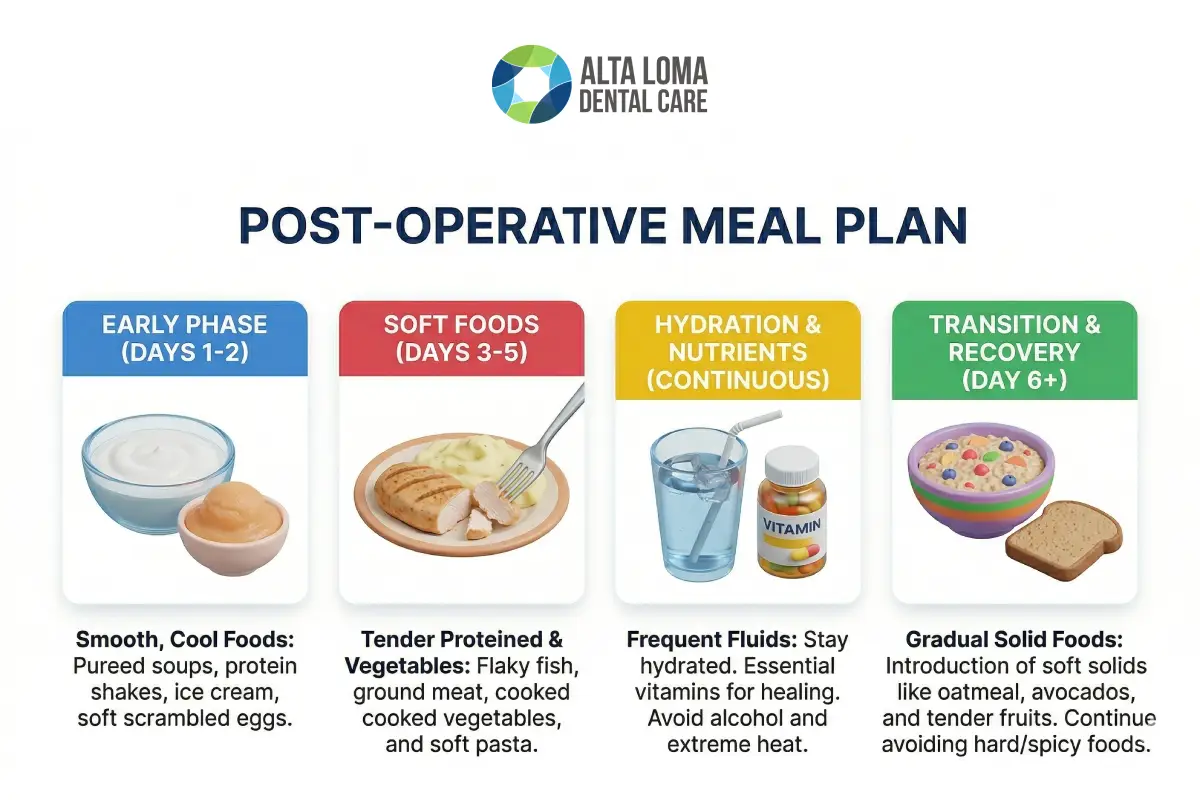 ALTA LOMA
DENTAL CARE

POST-OPERATIVE MEAL PLAN

EARLY PHASE (DAYS 1-2)

Smooth, Cool Foods: Pureed soups, protein shakes, ice cream, soft scrambled eggs.

SOFT FOODS (DAYS 3-5)

Tender Proteined & Vegetables: Flaky fish, ground meat, cooked cooked vegetables, and soft pasta.

HYDRATION & NUTRIENTS (CONTINUOUS)

VITAMIN

Frequent Fluids: Stay hydrated. Essential vitamins for healing. Avoid alcohol and extreme heat.

TRANSITION & RECOVERY (DAY 6+)

Gradual Solid Foods: Introduction of soft solids like oatmeal, avocados, and tender fruits. Continue avoiding hard/spicy foods.